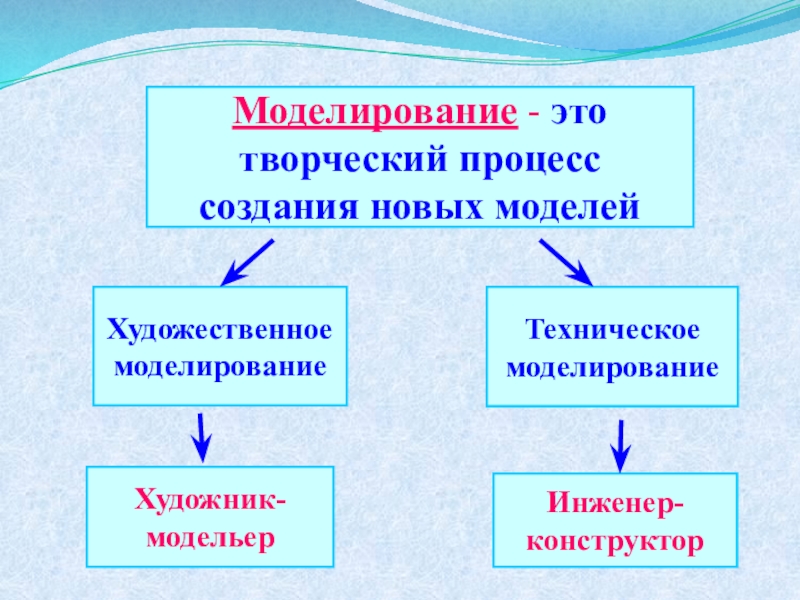 Моделирование - это творческий процесс создания новых моделей

Художественное моделирование

Техническое моделирование

Художник-модельер

Инженер-конструктор